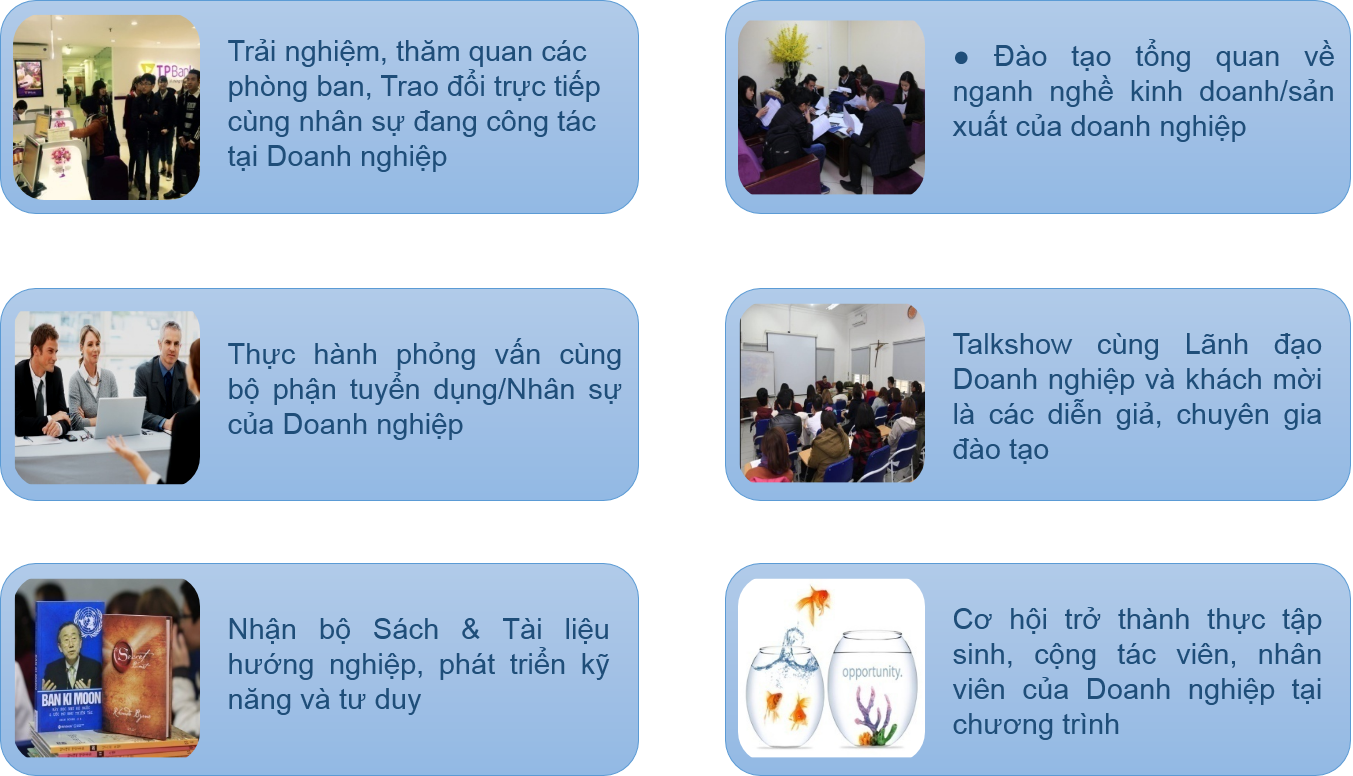 TPBank

Trải nghiệm, thăm quan các phòng ban, Trao đổi trực tiếp cùng nhân sự đang công tác tại Doanh nghiệp

● Đào tạo tổng quan về nganh nghề kinh doanh/sản xuất của doanh nghiệp

Thực hành phỏng vấn cùng bộ phận tuyển dụng/Nhân sự của Doanh nghiệp

Talkshow cùng Lãnh đạo Doanh nghiệp và khách mời là các diễn giả, chuyên gia đào tạo

BAN KI MOON

The Secret

Nhận bộ Sách & Tài liệu hướng nghiệp, phát triển kỹ năng và tư duy

opportunity.

Cơ hội trở thành thực tập sinh, cộng tác viên, nhân viên của Doanh nghiệp tại chương trình